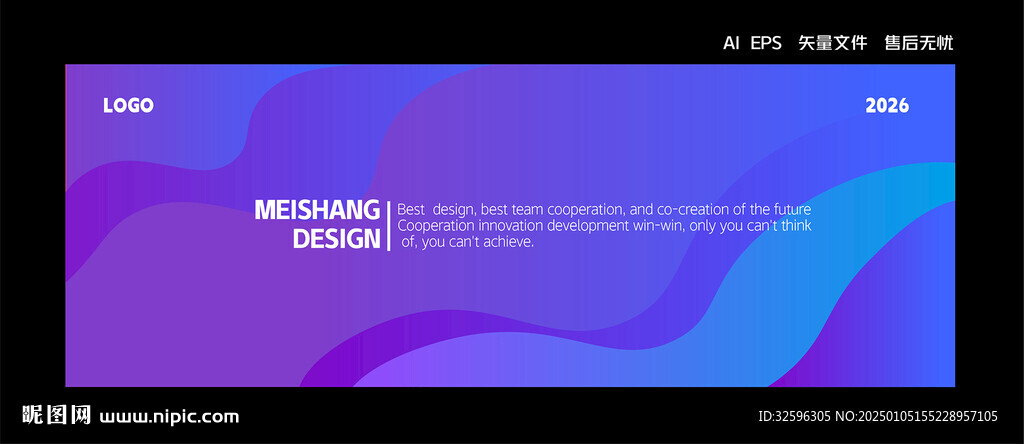 AI EPS 矢量文件 售后无忧

LOGO

2026

MEISHANG DESIGN

Best design, best team cooperation, and co-creation of the future Cooperation innovation development win-win, only you can't think of, you can't achieve.

昵图网 www.nipic.com

ID:32596305 NO:20250105155228957105